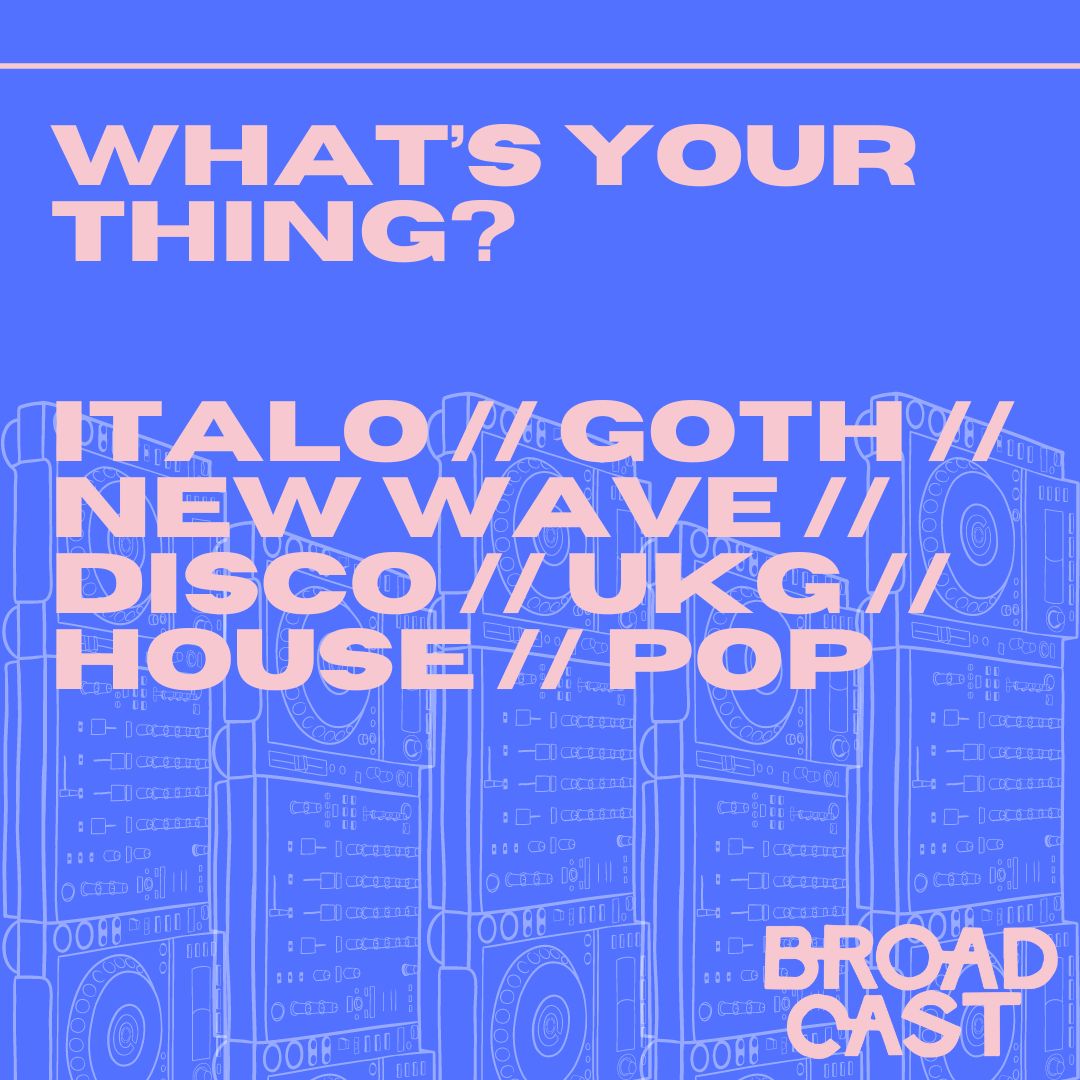 WHAT'S YOUR THING?

ITALO // GOTH // NEW WAVE // DISCO // UKG // HOUSE // POP

BROAD CAST